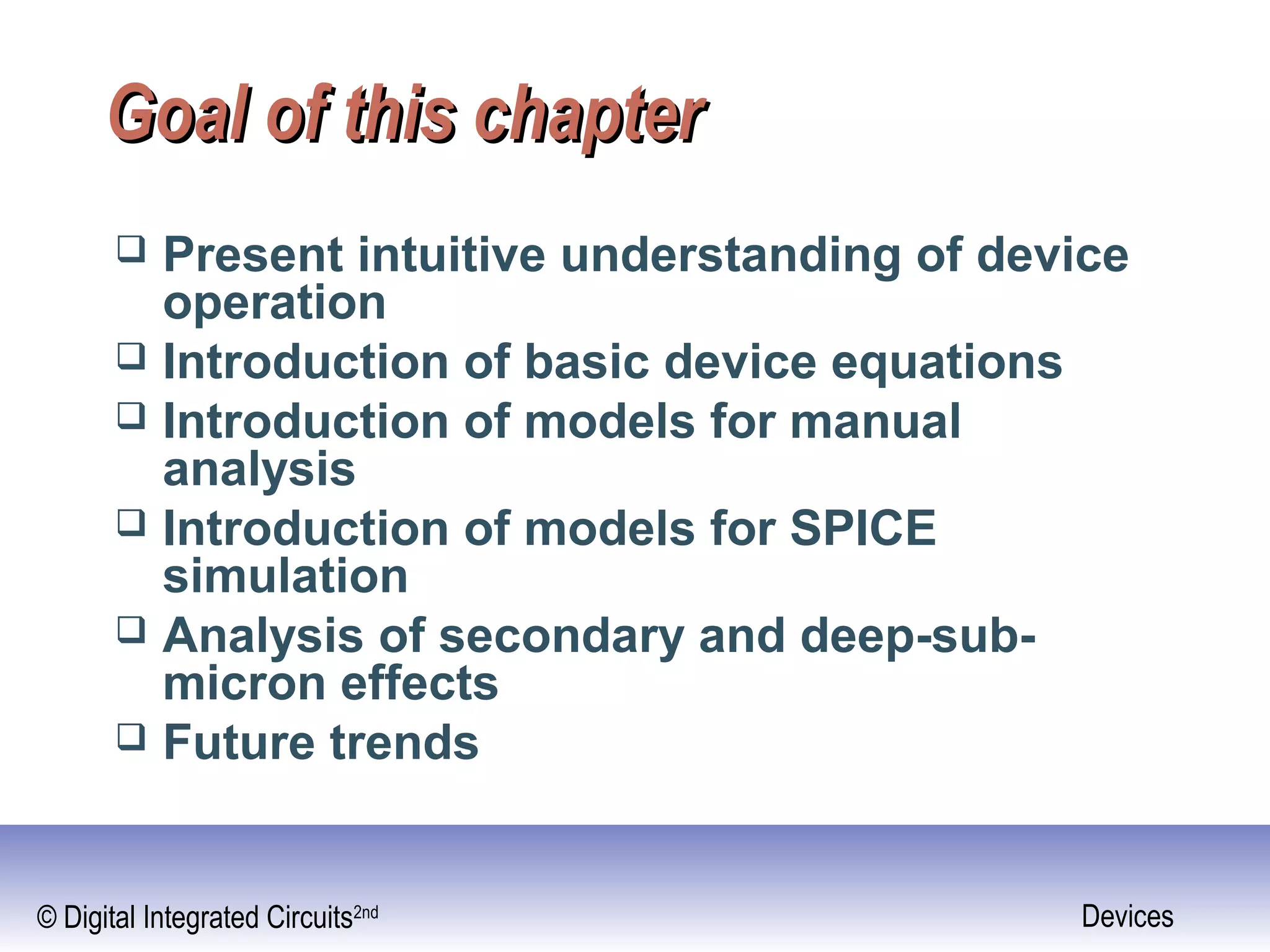 Goal of this chapter

❑ Present intuitive understanding of device operation
❑ Introduction of basic device equations
❑ Introduction of models for manual analysis
❑ Introduction of models for SPICE simulation
❑ Analysis of secondary and deep-sub-micron effects
❑ Future trends

© Digital Integrated Circuits$^{2nd}$

Devices